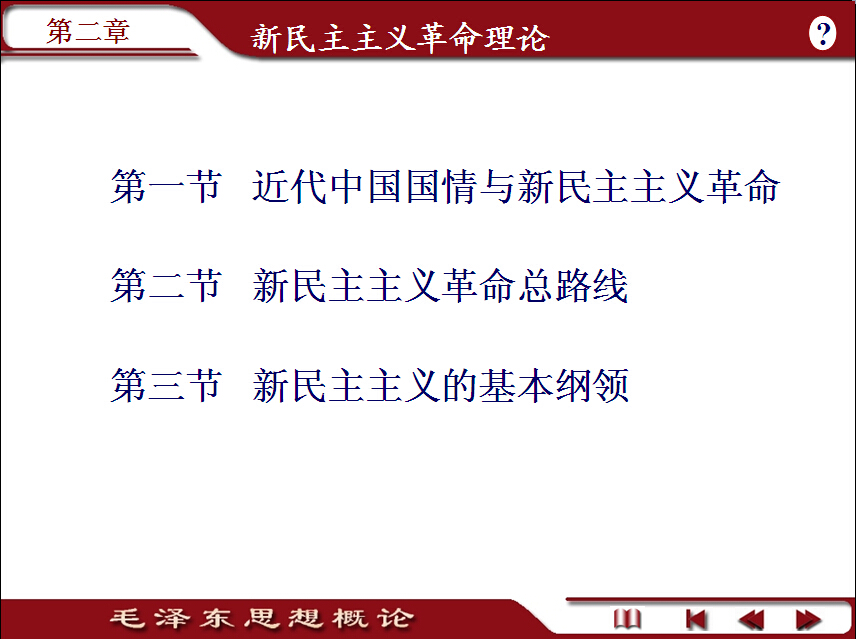 第二章

新民主主义革命理论

?

第一节 近代中国国情与新民主主义革命

第二节 新民主主义革命总路线

第三节 新民主主义的基本纲领

毛泽东思想概论